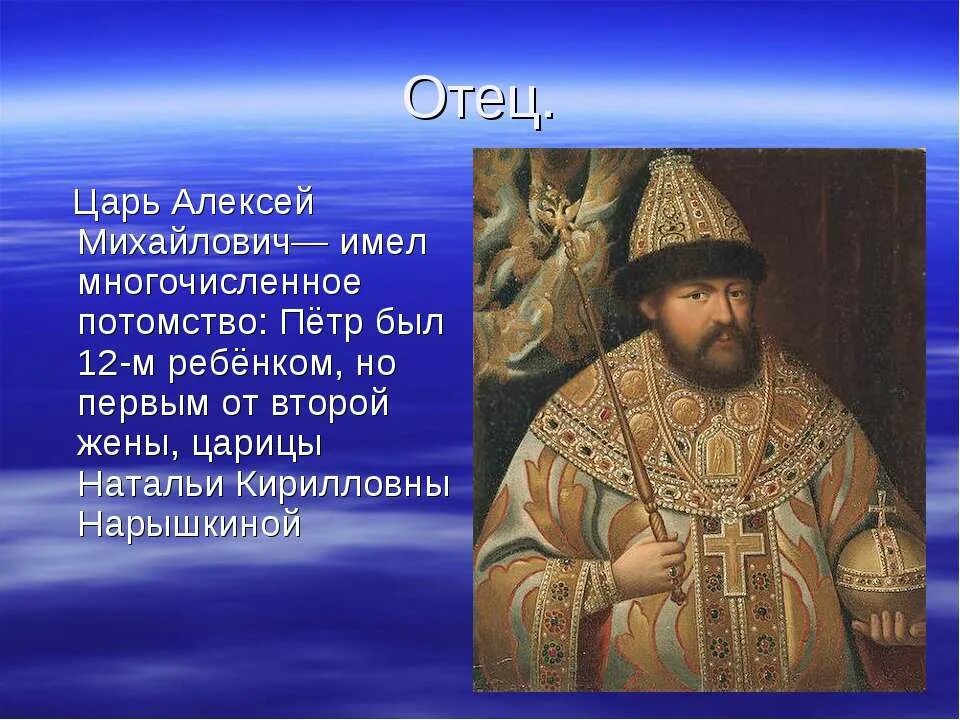 Отец.

Царь Алексей Михайлович— имел многочисленное потомство: Пётр был 12-м ребёнком, но первым от второй жены, царицы Натальи Кирилловны Нарышкиной